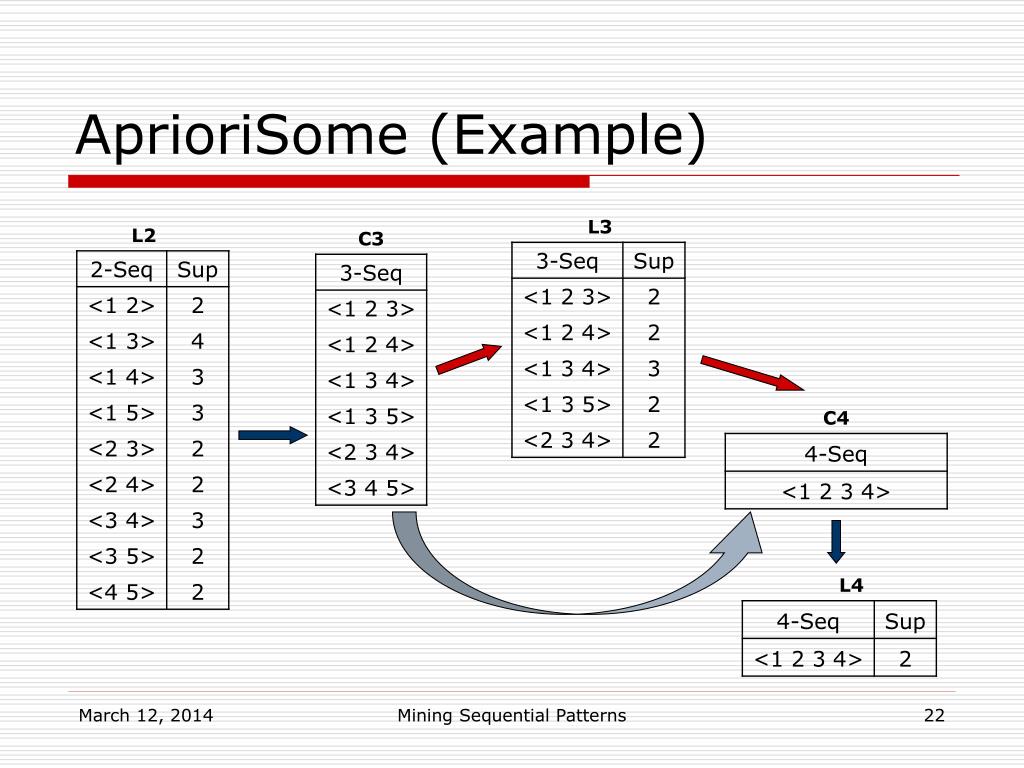 AprioriSome (Example)

L2

| 2-Seq | Sup |
|---|---|
| <1 2> | 2 |
| <1 3> | 4 |
| <1 4> | 3 |
| <1 5> | 3 |
| <2 3> | 2 |
| <2 4> | 2 |
| <3 4> | 3 |
| <3 5> | 2 |
| <4 5> | 2 |

C3

| 3-Seq |
|---|
| <1 2 3> |
| <1 2 4> |
| <1 3 4> |
| <1 3 5> |
| <2 3 4> |
| <3 4 5> |

L3

| 3-Seq | Sup |
|---|---|
| <1 2 3> | 2 |
| <1 2 4> | 2 |
| <1 3 4> | 3 |
| <1 3 5> | 2 |
| <2 3 4> | 2 |

C4

| 4-Seq |
|---|
| <1 2 3 4> |

L4

| 4-Seq | Sup |
|---|---|
| <1 2 3 4> | 2 |

March 12, 2014 Mining Sequential Patterns 22